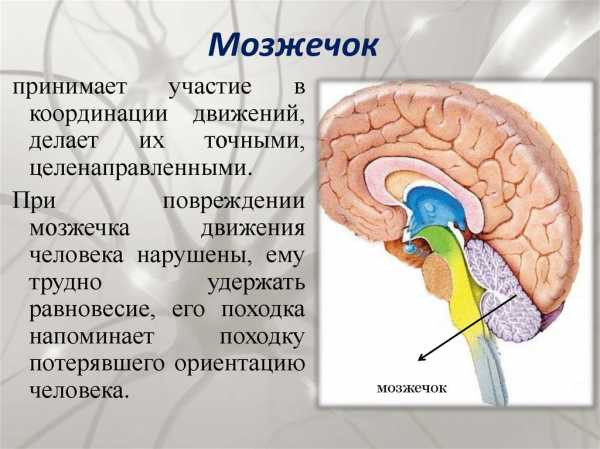 Мозжечок

принимает участие в координации движений, делает их точными, целенаправленными.

При повреждении мозжечка движения человека нарушены, ему трудно удержать равновесие, его походка напоминает походку потерявшего ориентацию человека.

мозжечок